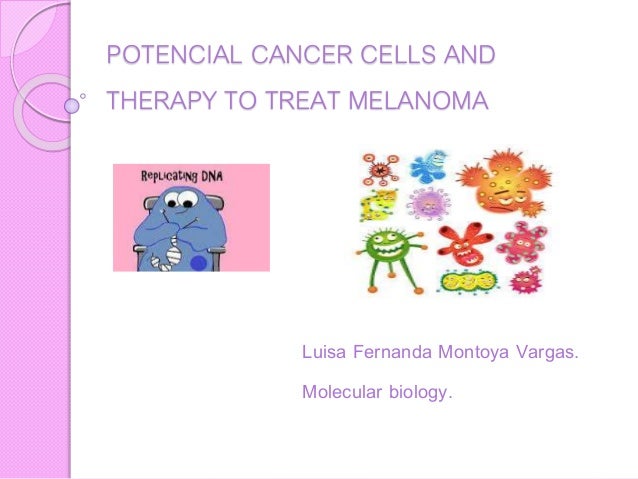 POTENCIAL CANCER CELLS AND THERAPY TO TREAT MELANOMA

Replicating DNA

Luisa Fernanda Montoya Vargas.

Molecular biology.